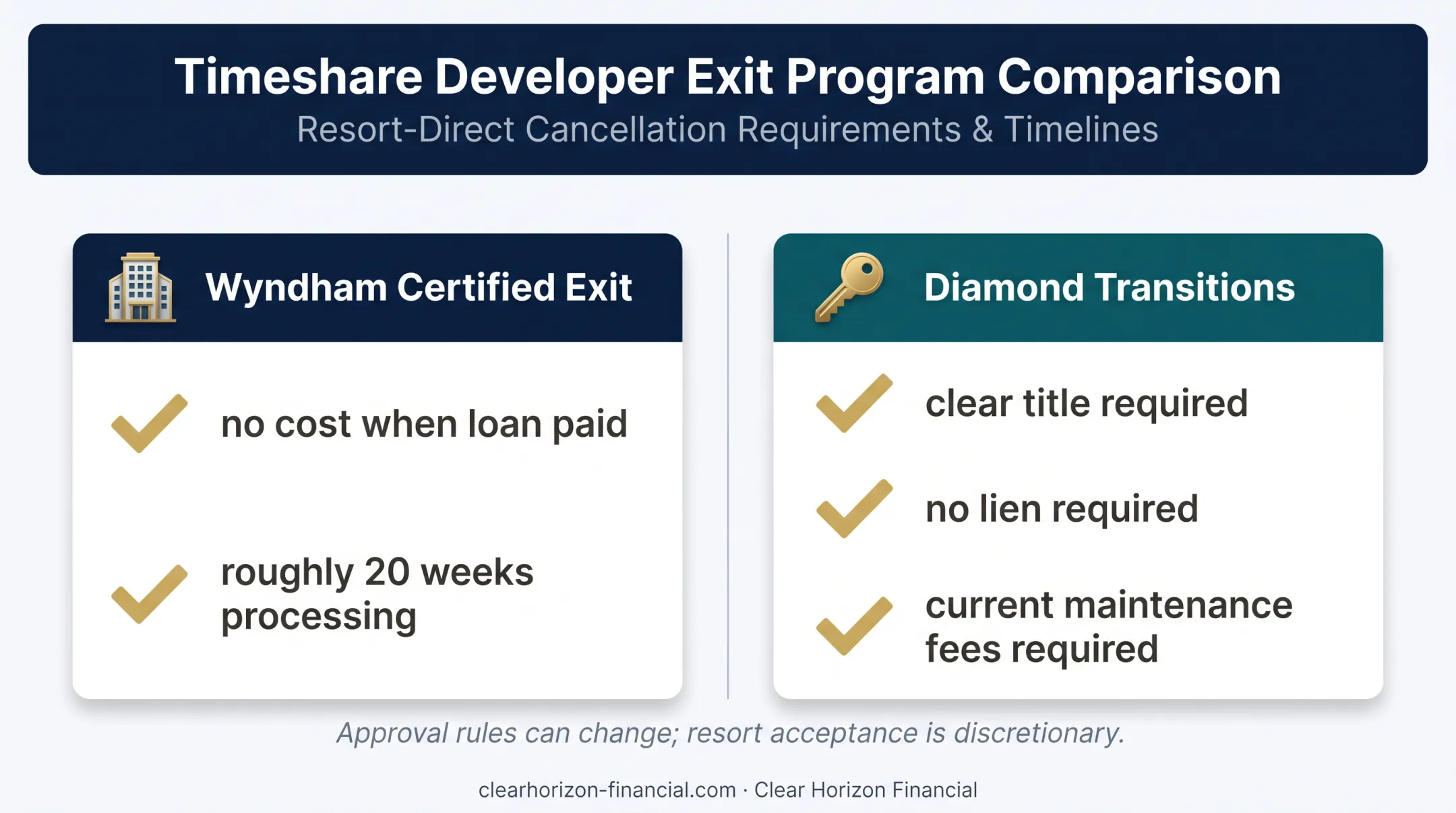 Timeshare Developer Exit Program Comparison
Resort-Direct Cancellation Requirements & Timelines

Wyndham Certified Exit

no cost when loan paid

roughly 20 weeks processing

Diamond Transitions

clear title required

no lien required

current maintenance fees required

Approval rules can change; resort acceptance is discretionary.

clearhorizon-financial.com · Clear Horizon Financial